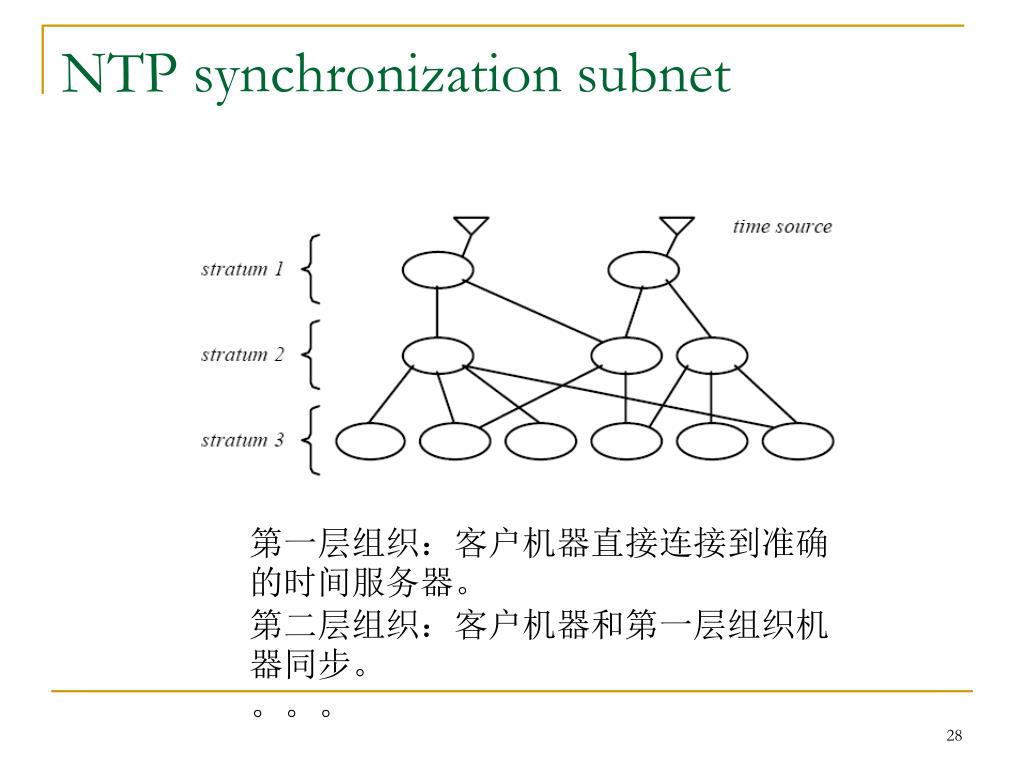 NTP synchronization subnet

time source

stratum 1

stratum 2

stratum 3

第一层组织：客户机器直接连接到准确的时间服务器。
第二层组织：客户机器和第一层组织机器同步。
。。。

28